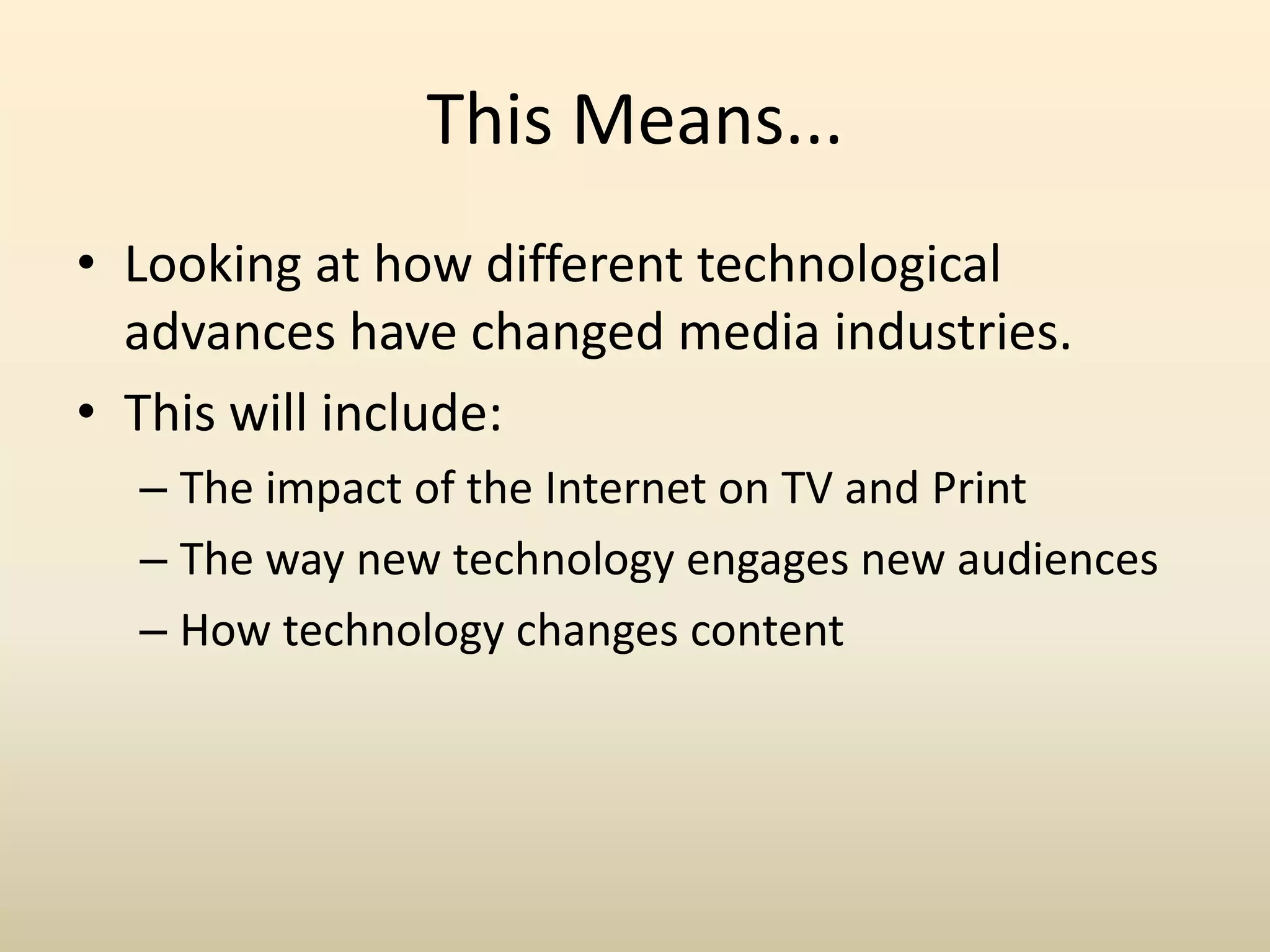 This Means…

• Looking at how different technological advances have changed media industries.
• This will include:
  – The impact of the Internet on TV and Print
  – The way new technology engages new audiences
  – How technology changes content